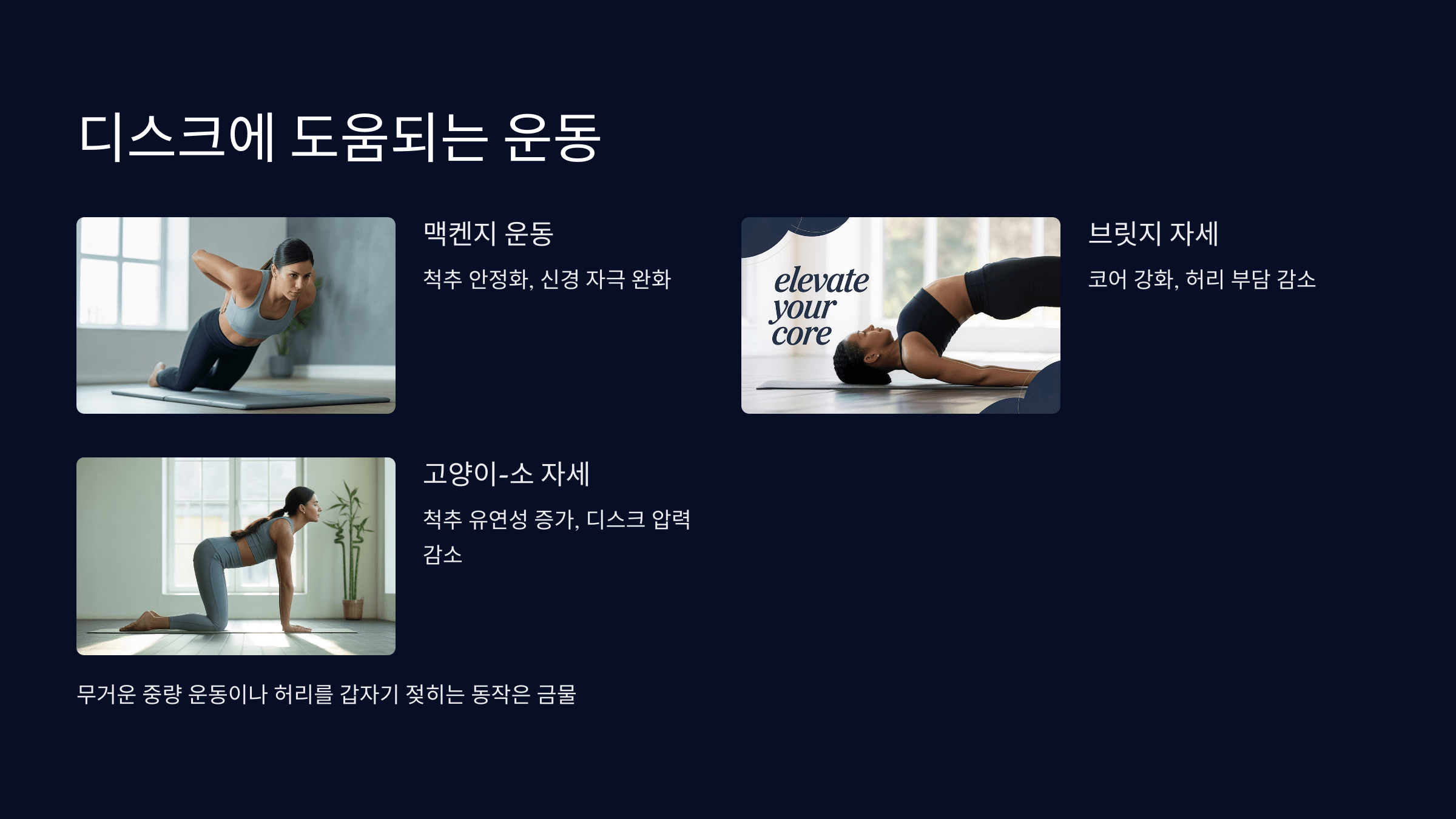 디스크에 도움되는 운동

맥켄지 운동

척추 안정화, 신경 자극 완화

elevate your core

브릿지 자세

코어 강화, 허리 부담 감소

고양이-소 자세

척추 유연성 증가, 디스크 압력 감소

무거운 중량 운동이나 허리를 갑자기 젖히는 동작은 금물